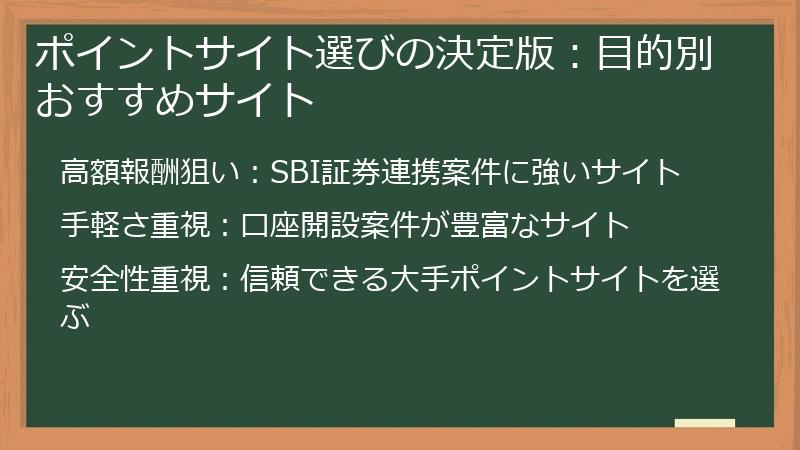 ポイントサイト選びの決定版：目的別おすすめサイト

高額報酬狙い：SBI証券連携案件に強いサイト

手軽さ重視：口座開設案件が豊富なサイト

安全性重視：信頼できる大手ポイントサイトを選ぶ